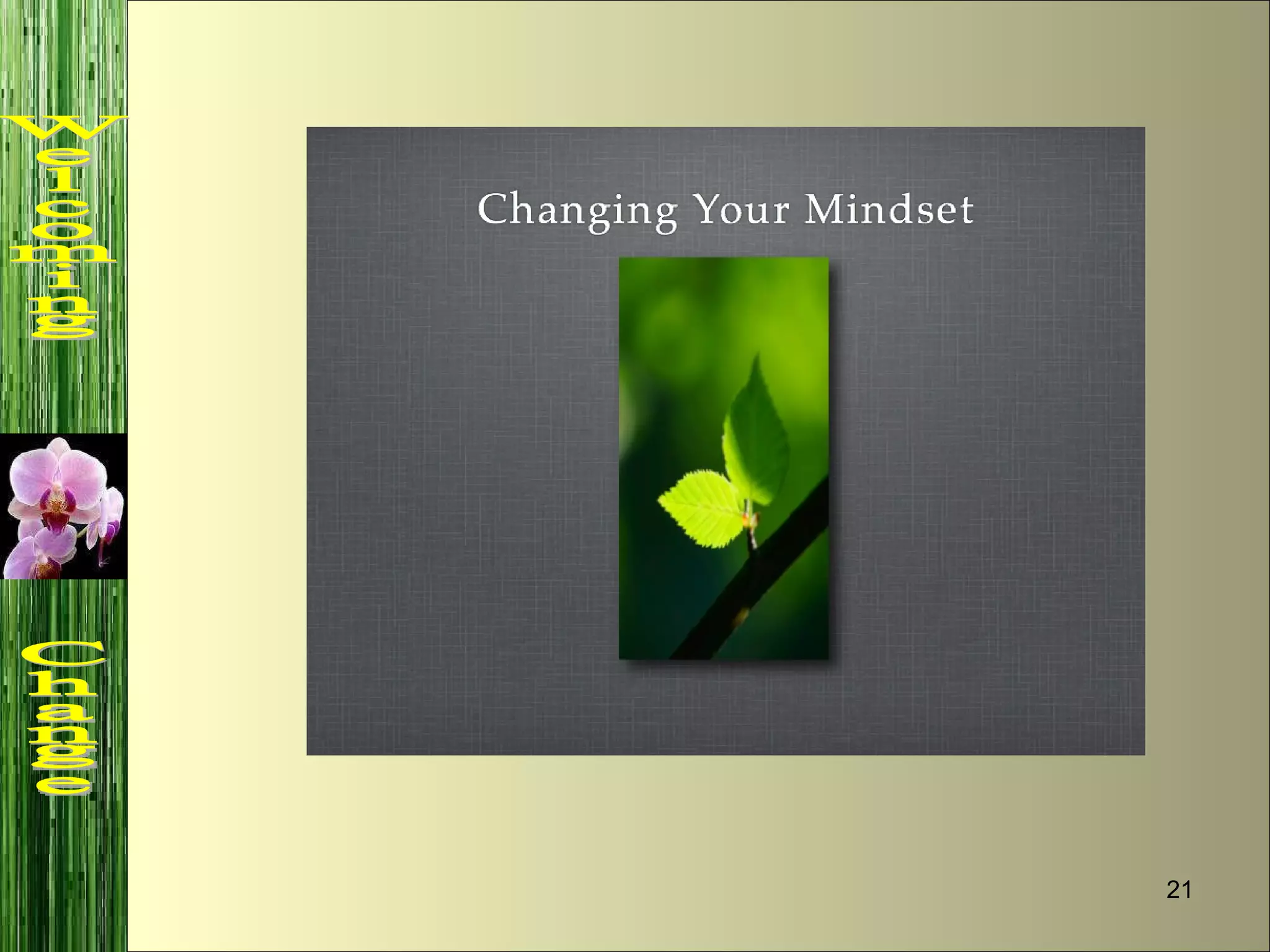 Welcoming Change

Changing Your Mindset

21